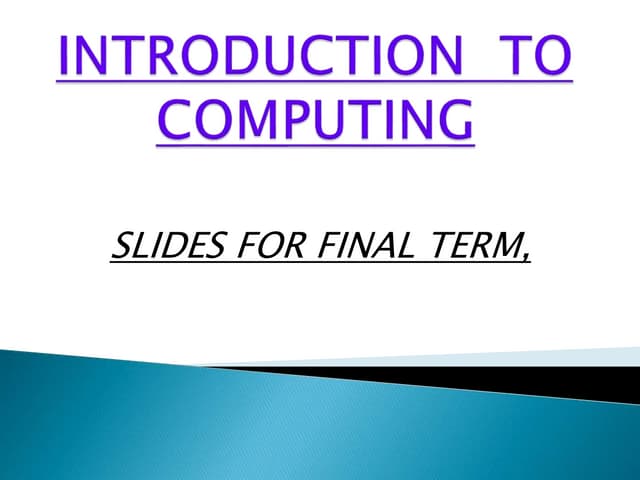 INTRODUCTION TO COMPUTING

SLIDES FOR FINAL TERM,